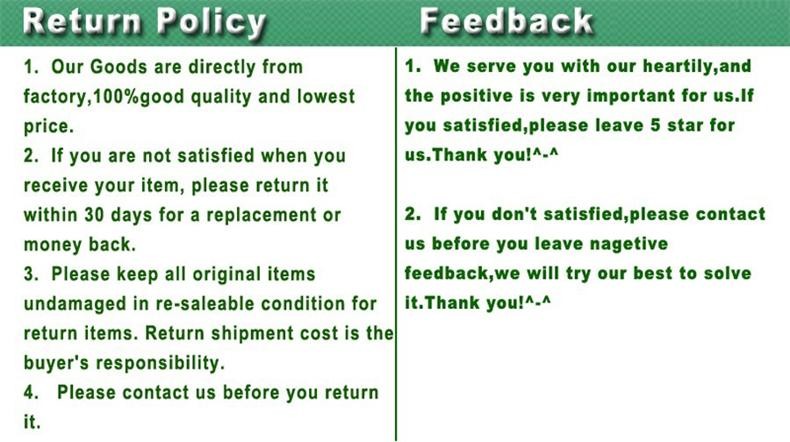 Return Policy

1. Our Goods are directly from factory,100%good quality and lowest price.
2. If you are not satisfied when you receive your item, please return it within 30 days for a replacement or money back.
3. Please keep all original items undamaged in re-saleable condition for return items. Return shipment cost is the buyer's responsibility.
4. Please contact us before you return it.

Feedback

1. We serve you with our heartily,and the positive is very important for us.If you satisfied,please leave 5 star for us.Thank you!^-^

2. If you don't satisfied,please contact us before you leave nagetive feedback,we will try our best to solve it.Thank you!^-^